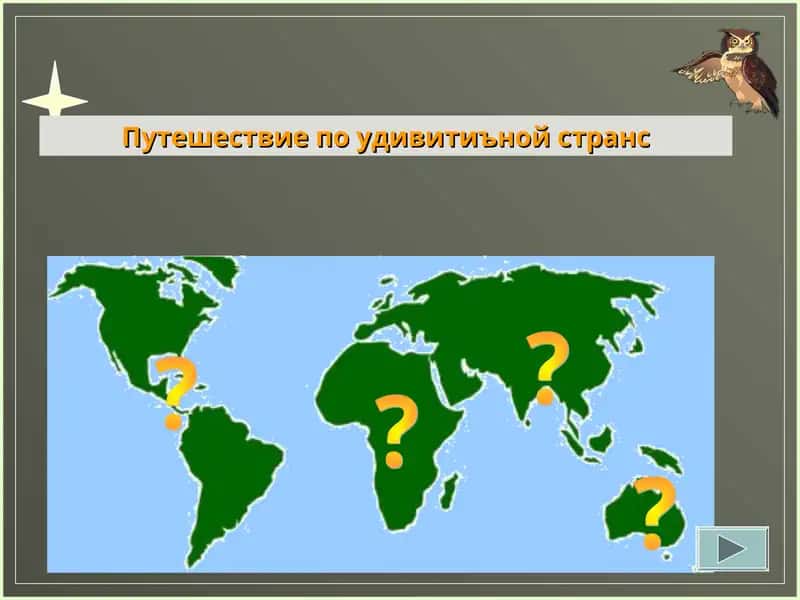 Путешествие по удивитиъной странс

?
?
?
?